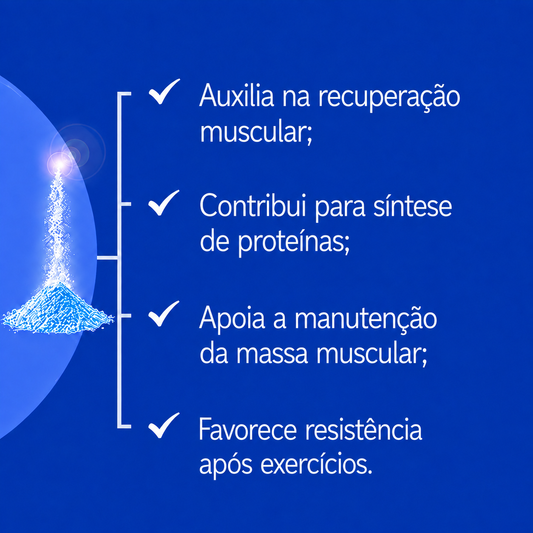 ✓ Auxilia na recuperação muscular;

✓ Contribui para síntese de proteínas;

✓ Apoia a manutenção da massa muscular;

✓ Favorece resistência após exercícios.